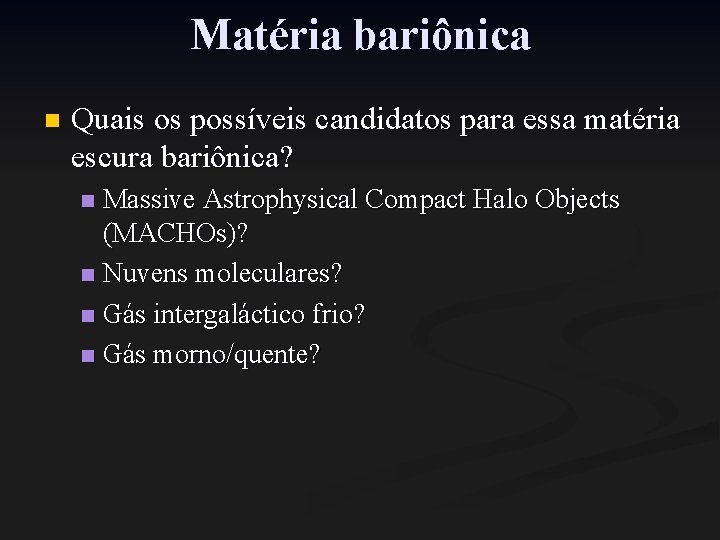 Matéria bariônica

Quais os possíveis candidatos para essa matéria escura bariônica?

Massive Astrophysical Compact Halo Objects (MACHOs)?

Nuvens moleculares?

Gás intergaláctico frio?

Gás morno/quente?